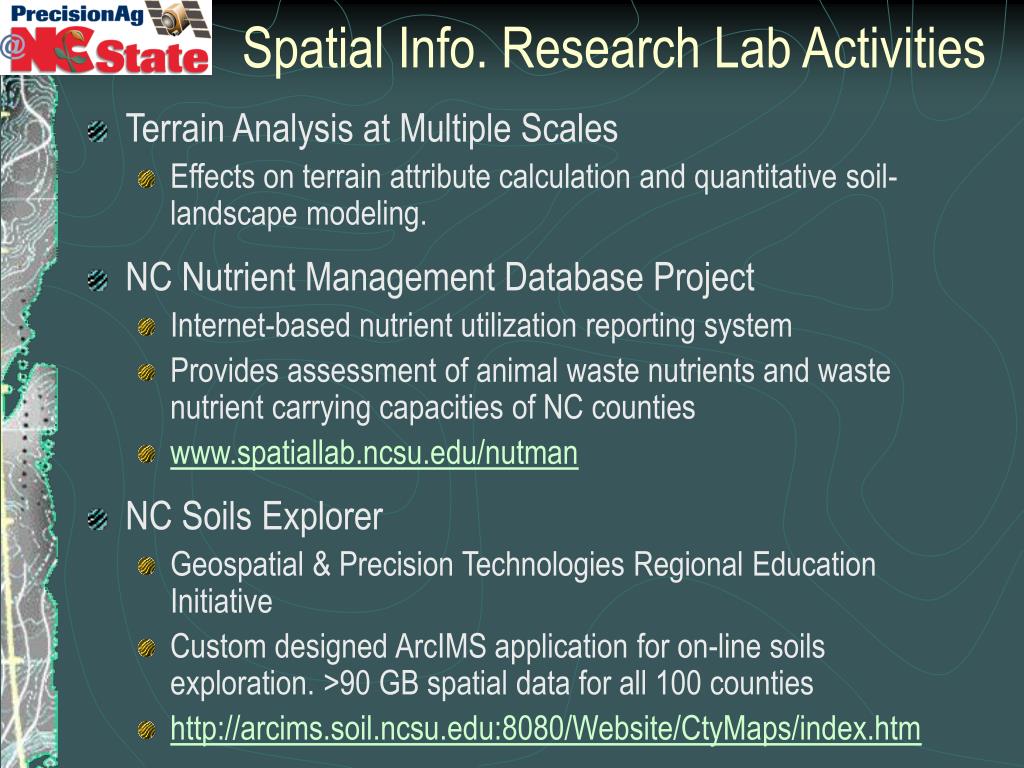 PrecisionAg
@ NC State

Spatial Info. Research Lab Activities

Terrain Analysis at Multiple Scales

Effects on terrain attribute calculation and quantitative soil-landscape modeling.

NC Nutrient Management Database Project

Internet-based nutrient utilization reporting system

Provides assessment of animal waste nutrients and waste nutrient carrying capacities of NC counties

www.spatiallab.ncsu.edu/nutman

NC Soils Explorer

Geospatial & Precision Technologies Regional Education Initiative

Custom designed ArcIMS application for on-line soils exploration. >90 GB spatial data for all 100 counties

http://arcims.soil.ncsu.edu:8080/Website/CtyMaps/index.htm